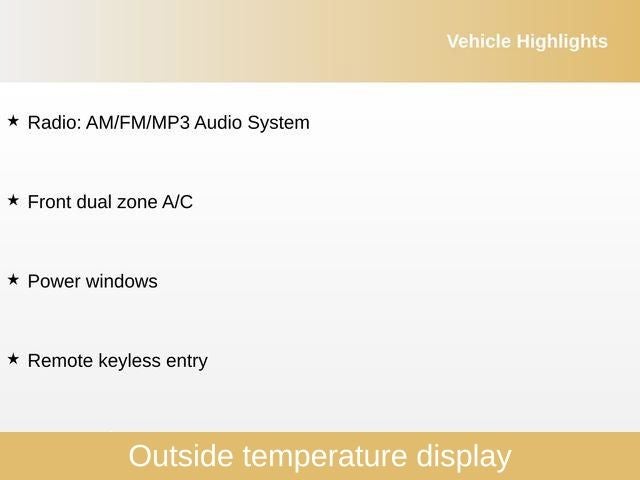 Vehicle Highlights

★ Radio: AM/FM/MP3 Audio System

★ Front dual zone A/C

★ Power windows

★ Remote keyless entry

Outside temperature display